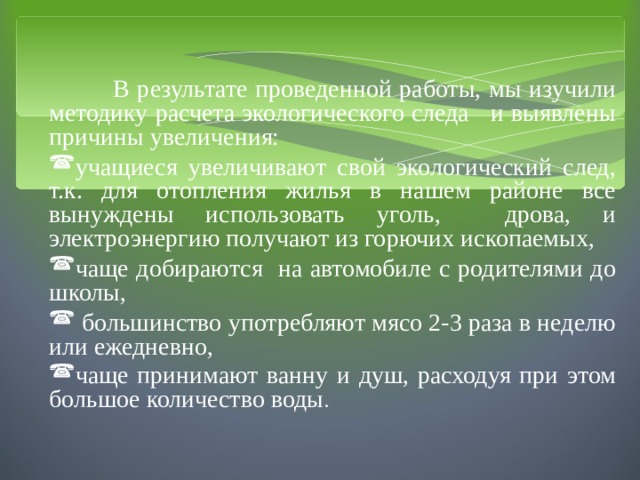 В результате проведенной работы, мы изучили методику расчета экологического следа и выявлены причины увеличения:

☎учащиеся увеличивают свой экологический след, т.к. для отопления жилья в нашем районе все вынуждены использовать уголь, дрова, и электроэнергию получают из горючих ископаемых,

☎чаще добираются на автомобиле с родителями до школы,

☎ большинство употребляют мясо 2-3 раза в неделю или ежедневно,

☎чаще принимают ванну и душ, расходуя при этом большое количество воды.